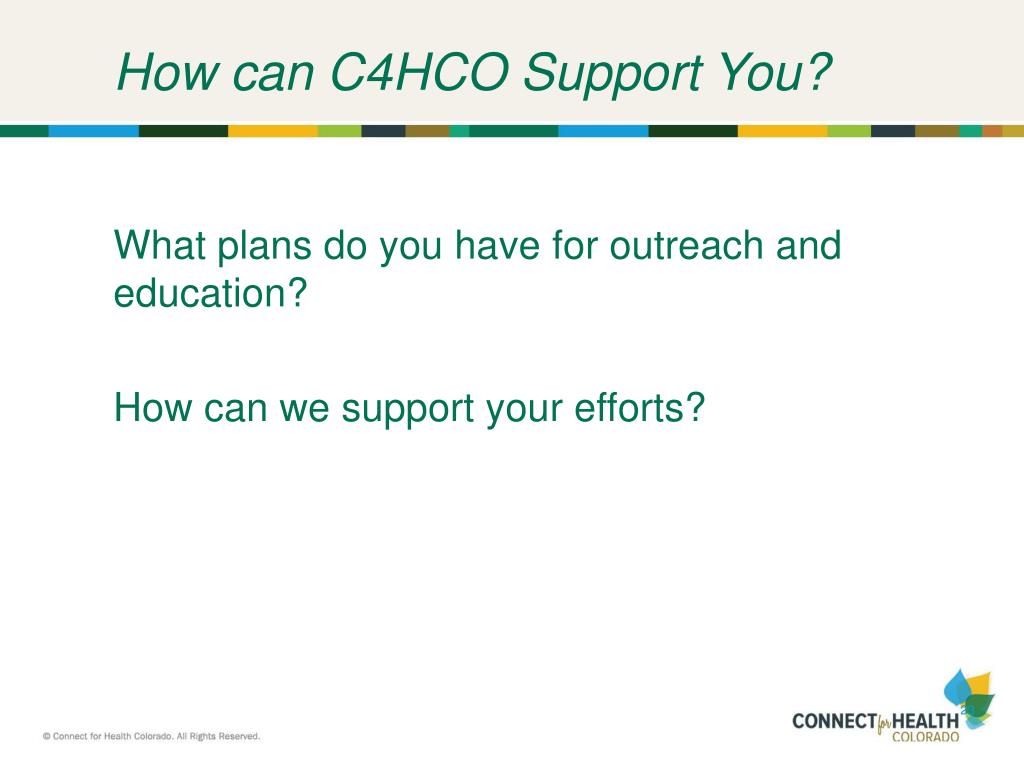 How can C4HCO Support You?

What plans do you have for outreach and education?

How can we support your efforts?

© Connect for Health Colorado. All Rights Reserved.

CONNECT for HEALTH COLORADO